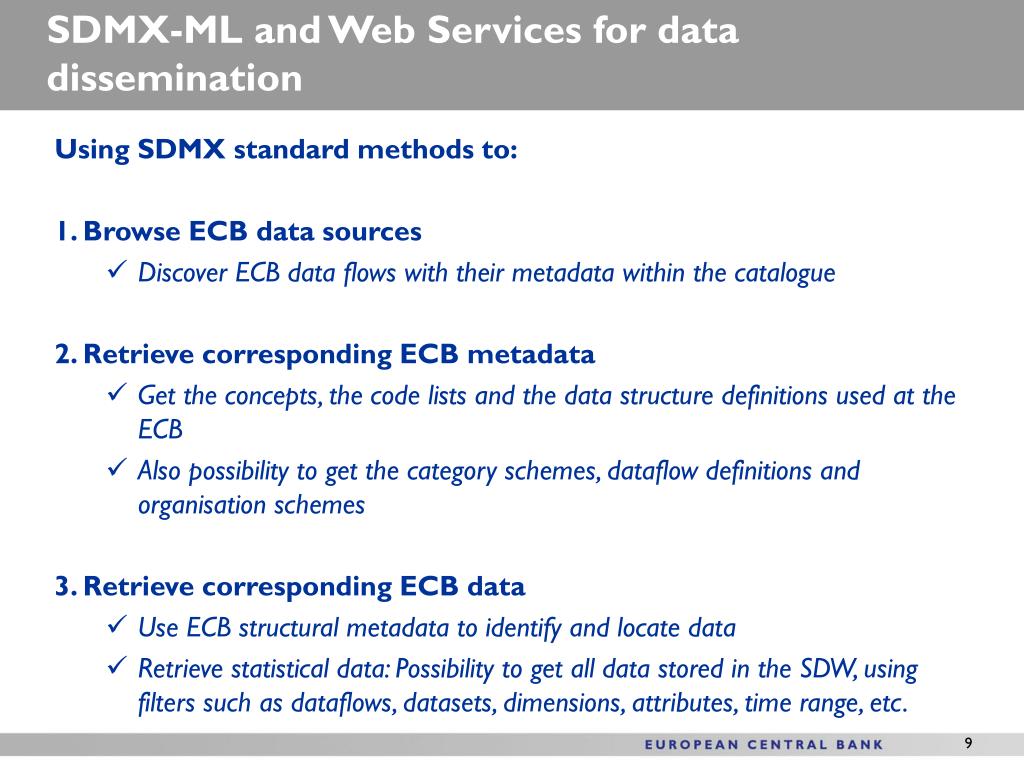 SDMX-ML and Web Services for data dissemination

Using SDMX standard methods to:

1. Browse ECB data sources
✓ Discover ECB data flows with their metadata within the catalogue

2. Retrieve corresponding ECB metadata
✓ Get the concepts, the code lists and the data structure definitions used at the ECB
✓ Also possibility to get the category schemes, dataflow definitions and organisation schemes

3. Retrieve corresponding ECB data
✓ Use ECB structural metadata to identify and locate data
✓ Retrieve statistical data: Possibility to get all data stored in the SDW, using filters such as dataflows, datasets, dimensions, attributes, time range, etc.

EUROPEAN CENTRAL BANK 9